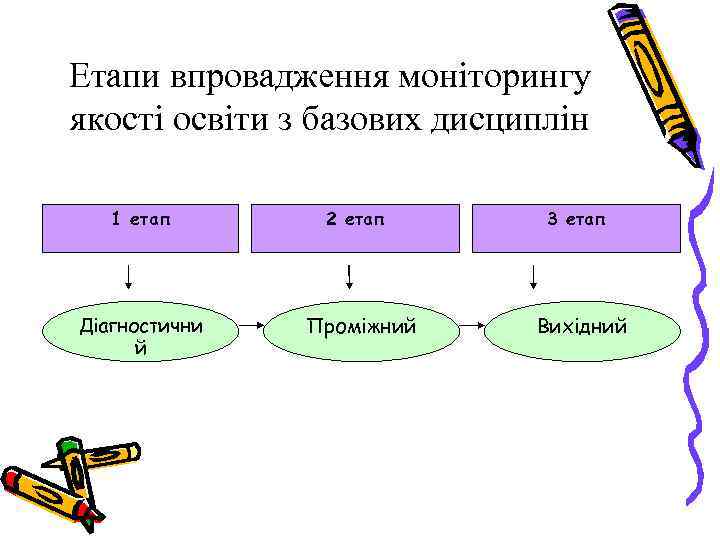 Етапи впровадження моніторингу якості освіти з базових дисциплін

1 етап

2 етап

3 етап

Діагностичний

Проміжний

Вихідний